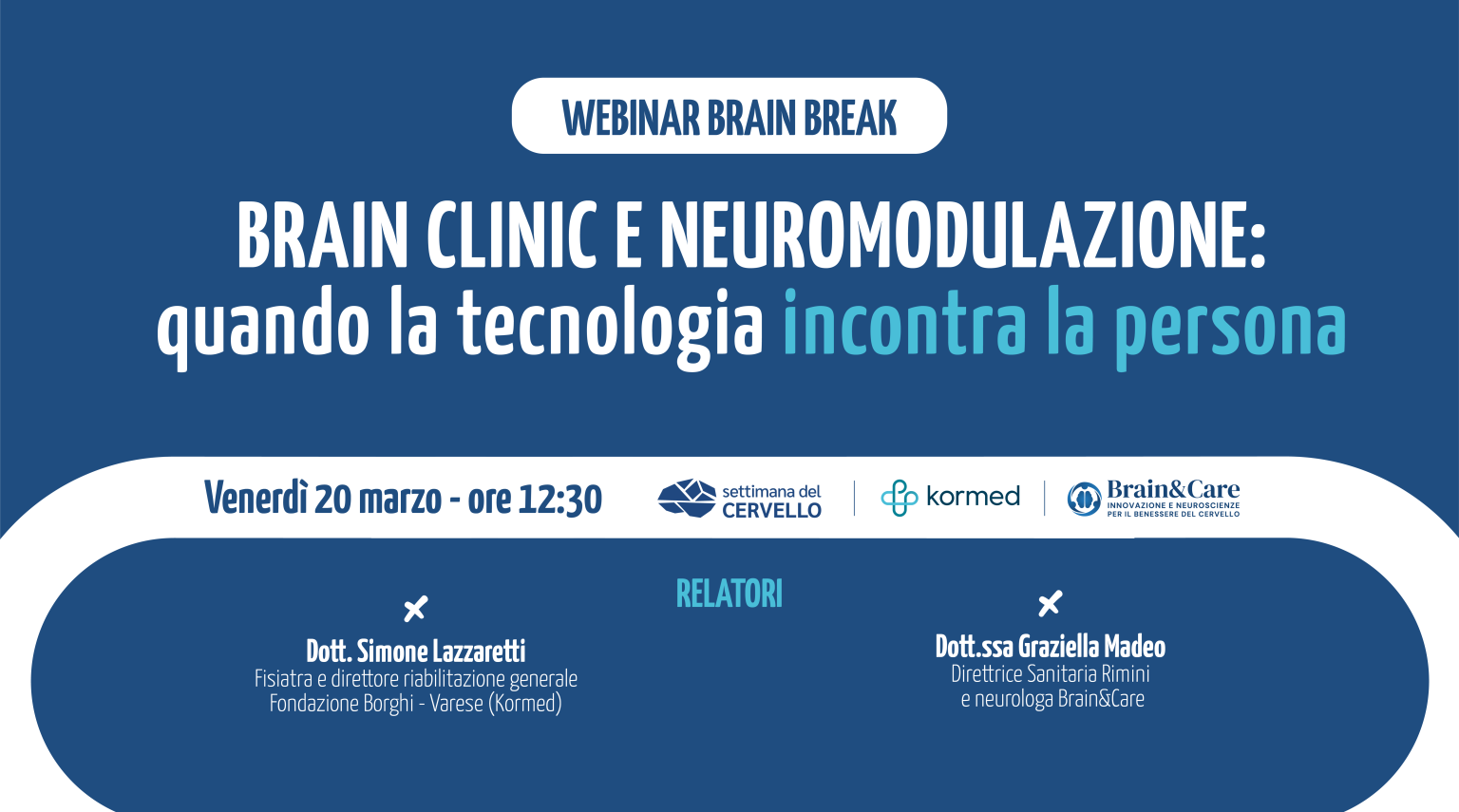 WEBINAR BRAIN BREAK

BRAIN CLINIC E NEUROMODULAZIONE: quando la tecnologia incontra la persona

Venerdì 20 marzo - ore 12:30

settimana del CERVELLO

kormed

Brain&Care
INNOVAZIONE E NEUROSCIENZE PER IL BENESSERE DEL CERVELLO

RELATORI

Dott. Simone Lazzaretti
Fisiatra e direttore riabilitazione generale
Fondazione Borghi - Varese (Kormed)

Dott.ssa Graziella Madeo
Direttrice Sanitaria Rimini
e neurologa Brain&Care